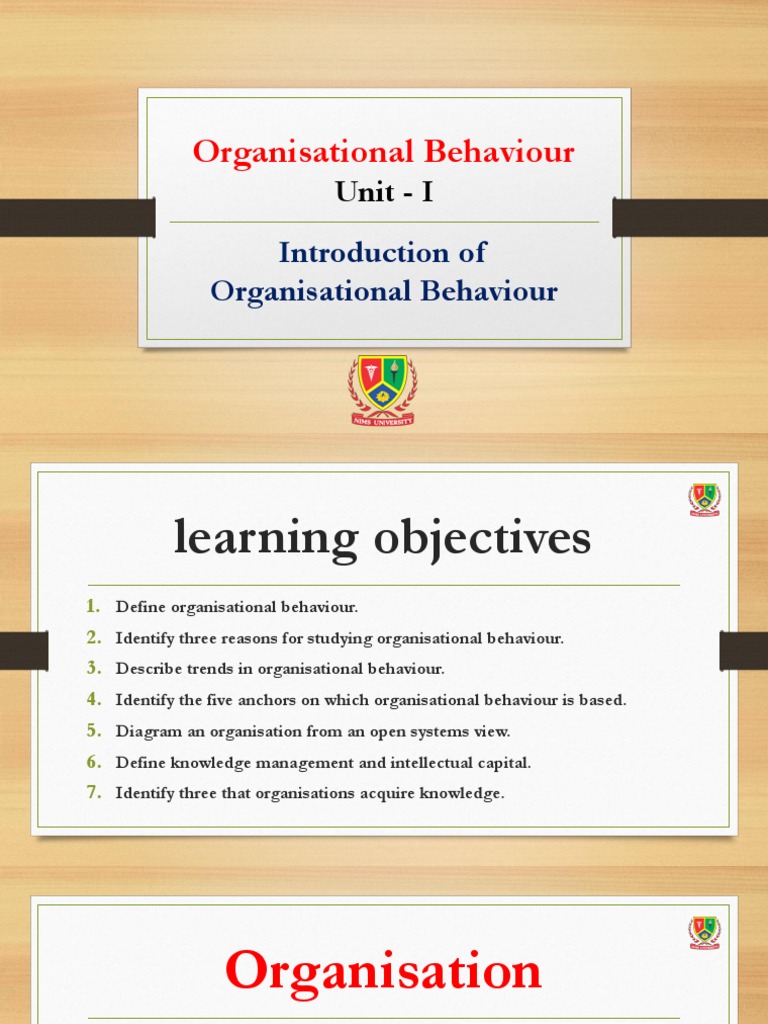 Organisational Behaviour
Unit - I

Introduction of Organisational Behaviour

NIMS UNIVERSITY

learning objectives

1. Define organisational behaviour.
2. Identify three reasons for studying organisational behaviour.
3. Describe trends in organisational behaviour.
4. Identify the five anchors on which organisational behaviour is based.
5. Diagram an organisation from an open systems view.
6. Define knowledge management and intellectual capital.
7. Identify three that organisations acquire knowledge.

Organisation